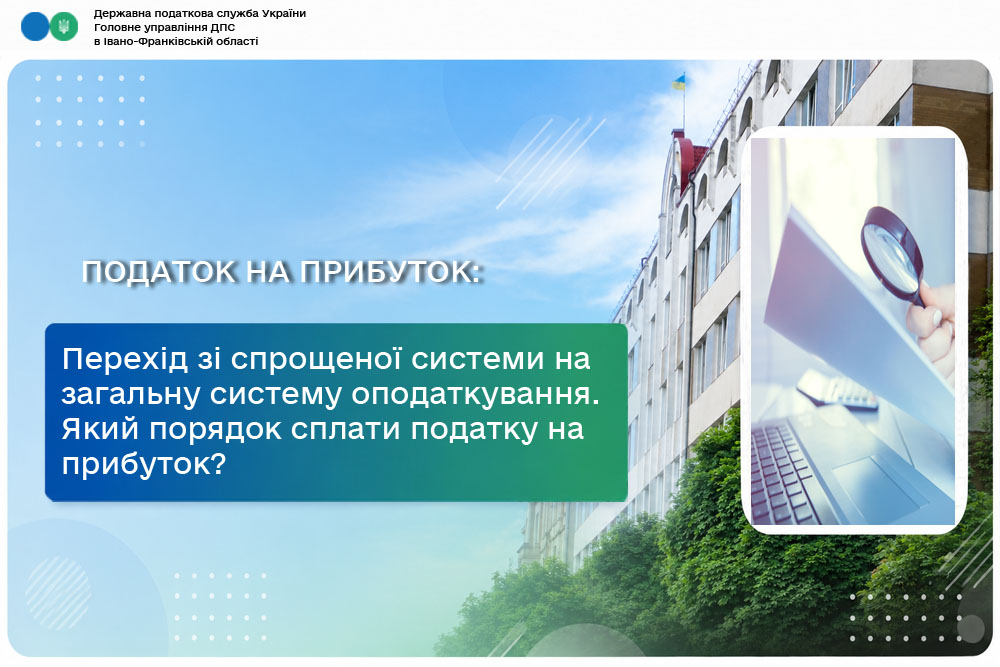 Державна податкова служба України
Головне управління ДПС
в Івано-Франківській області

ПОДАТОК НА ПРИБУТОК:

Перехід зі спрощеної системи на загальну систему оподаткування. Який порядок сплати податку на прибуток?